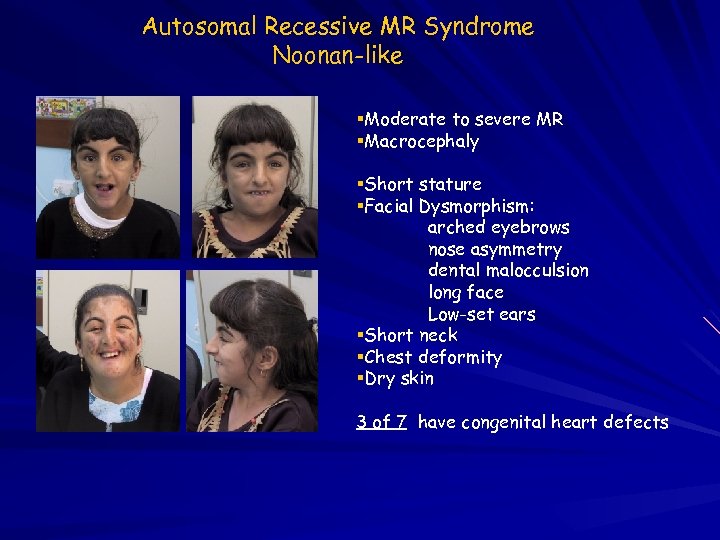 Autosomal Recessive MR Syndrome
Noonan-like

▪Moderate to severe MR
▪Macrocephaly

▪Short stature
▪Facial Dysmorphism:
arched eyebrows
nose asymmetry
dental malocculsion
long face
Low-set ears
▪Short neck
▪Chest deformity
▪Dry skin

3 of 7 have congenital heart defects